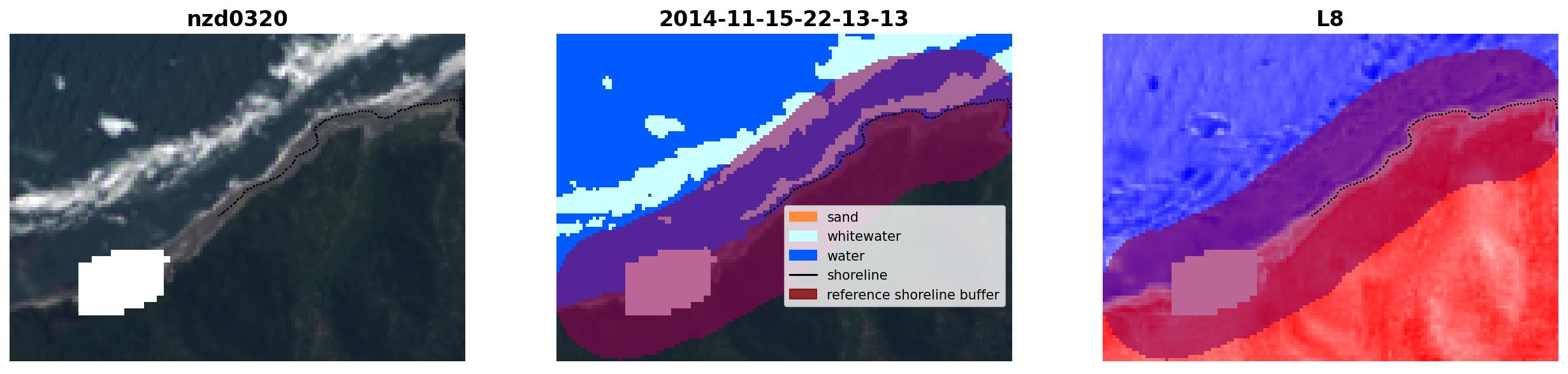 nzd0320

2014-11-15-22-13-13

sand
whitewater
water
shoreline
reference shoreline buffer

L8